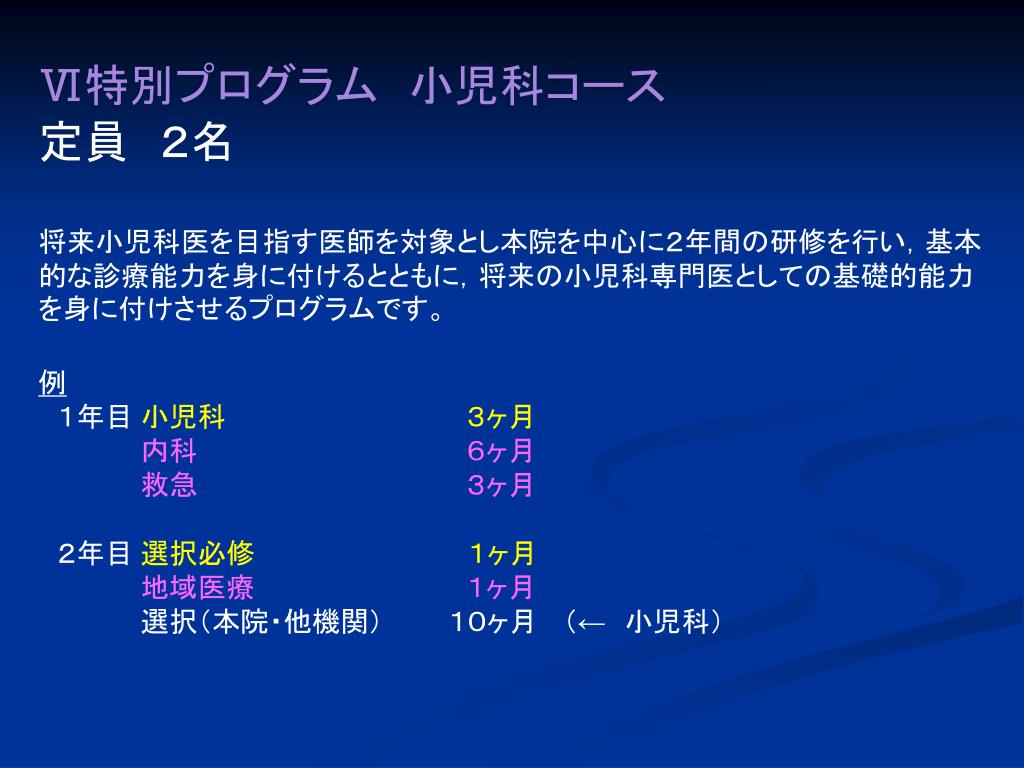 Ⅵ特別プログラム　小児科コース
定員　２名

将来小児科医を目指す医師を対象とし本院を中心に2年間の研修を行い，基本的な診療能力を身に付けるとともに，将来の小児科専門医としての基礎的能力を身に付けさせるプログラムです。

例
１年目 小児科　3ヶ月
内科　6ヶ月
救急　3ヶ月

２年目 選択必修　1ヶ月
地域医療　1ヶ月
選択（本院・他機関）　10ヶ月　（←　小児科）